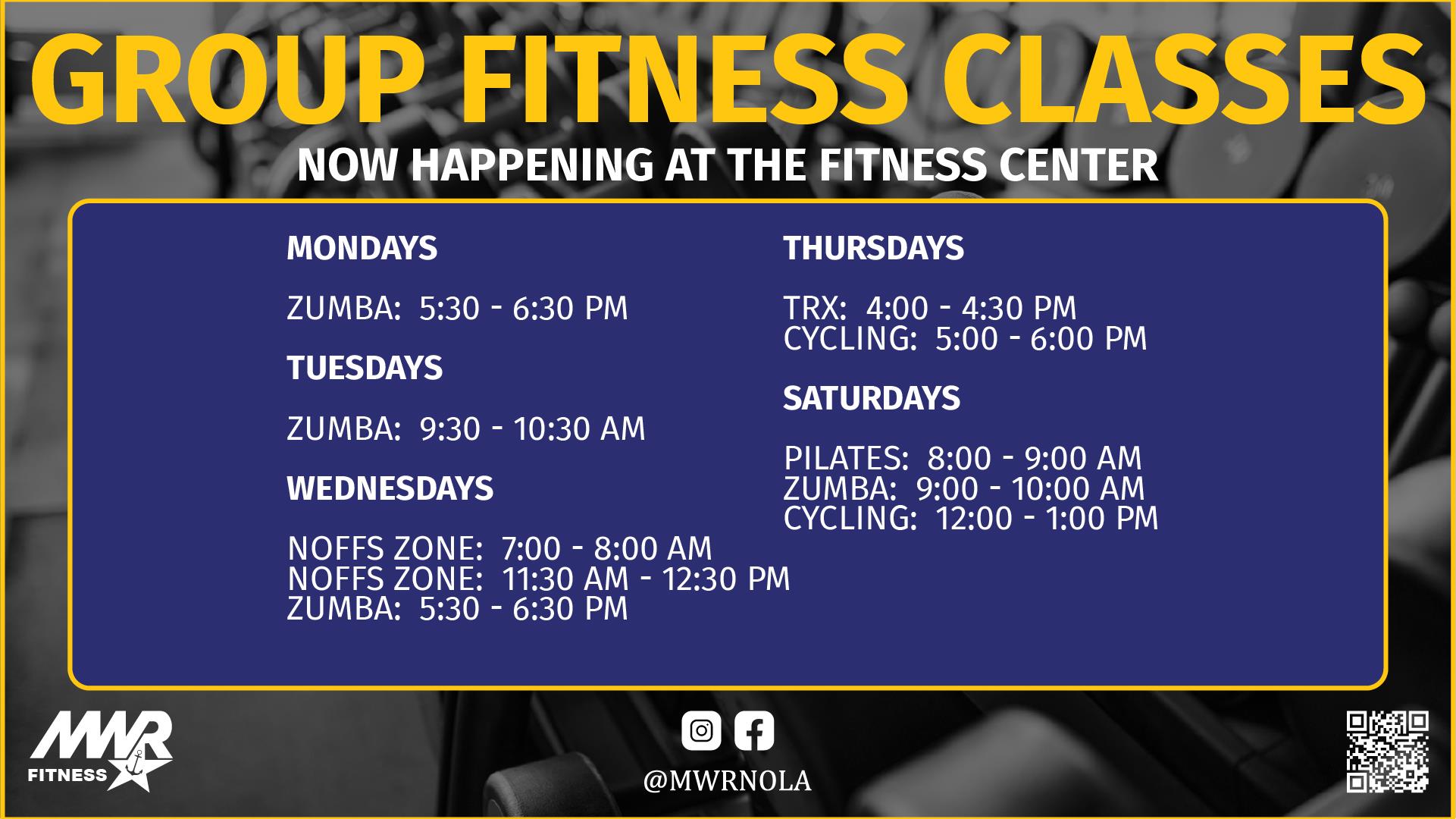 GROUP FITNESS CLASSES

NOW HAPPENING AT THE FITNESS CENTER

MONDAYS

ZUMBA: 5:30 - 6:30 PM

TUESDAYS

ZUMBA: 9:30 - 10:30 AM

WEDNESDAYS

NOFFS ZONE: 7:00 - 8:00 AM
NOFFS ZONE: 11:30 AM - 12:30 PM
ZUMBA: 5:30 - 6:30 PM

THURSDAYS

TRX: 4:00 - 4:30 PM
CYCLING: 5:00 - 6:00 PM

SATURDAYS

PILATES: 8:00 - 9:00 AM
ZUMBA: 9:00 - 10:00 AM
CYCLING: 12:00 - 1:00 PM

MWR FITNESS

@MWRNOLA